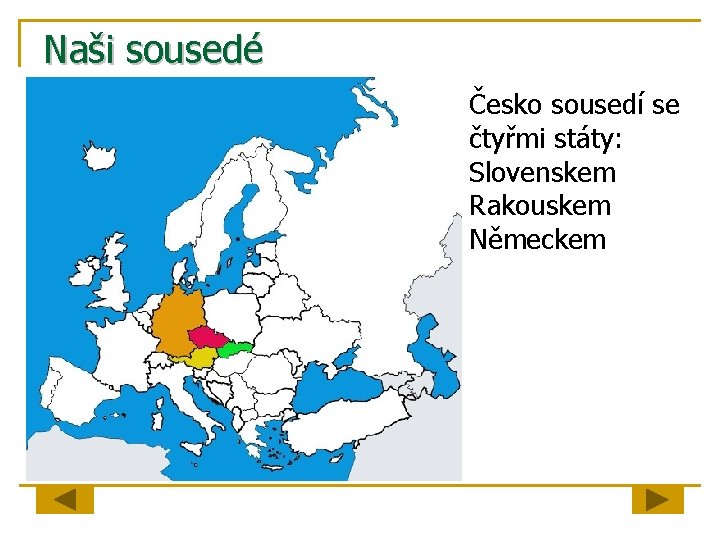 Naši sousedé

Česko sousedí se čtyřmi státy:
Slovenskem
Rakouskem
Německem